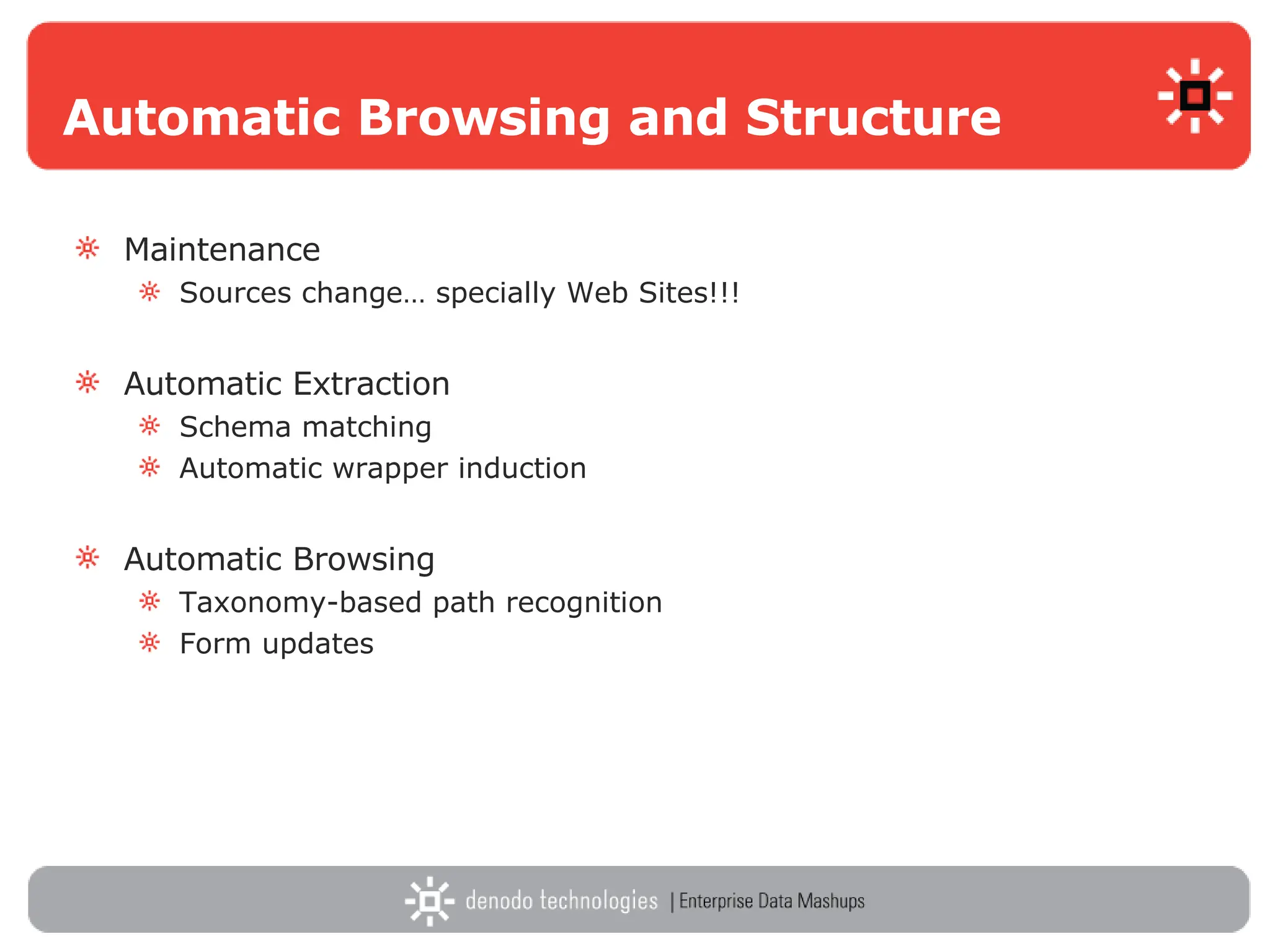 Automatic Browsing and Structure

Maintenance
Sources change… specially Web Sites!!!

Automatic Extraction
Schema matching
Automatic wrapper induction

Automatic Browsing
Taxonomy-based path recognition
Form updates

denodo technologies | Enterprise Data Mashups